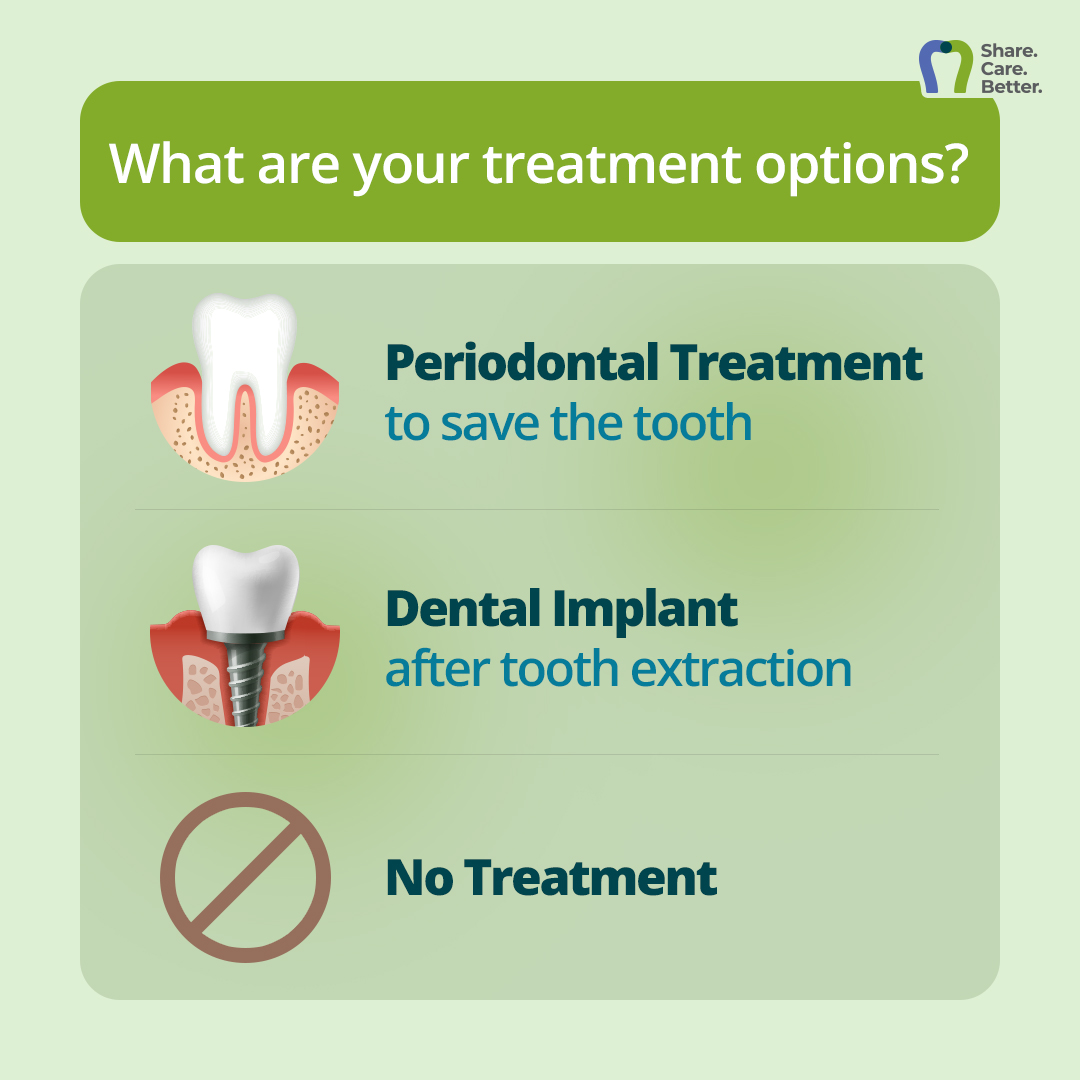 Share.
Care.
Better.

What are your treatment options?

Periodontal Treatment
to save the tooth

Dental Implant
after tooth extraction

No Treatment